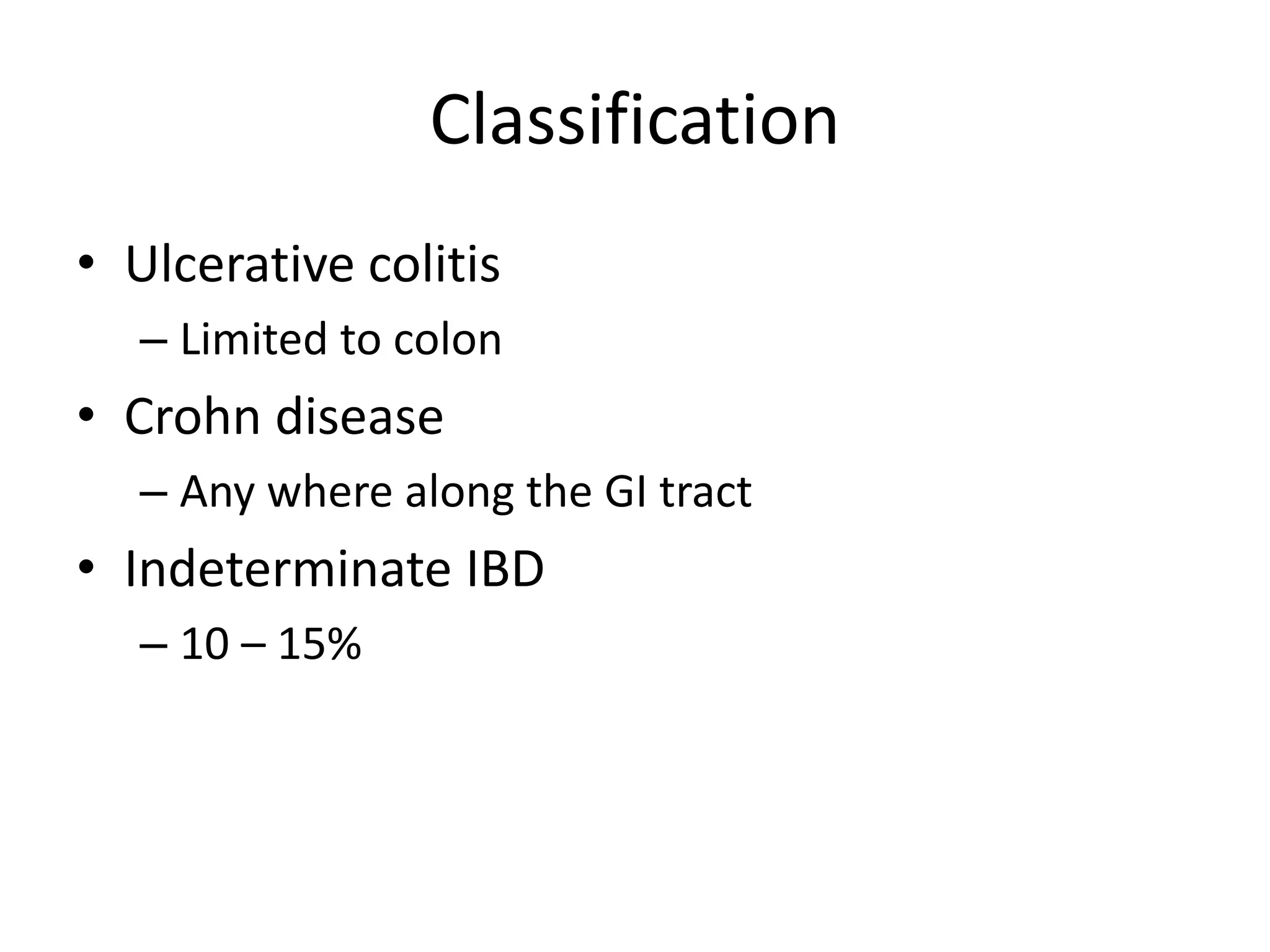 Classification

• Ulcerative colitis
  – Limited to colon
• Crohn disease
  – Any where along the GI tract
• Indeterminate IBD
  – 10 – 15%